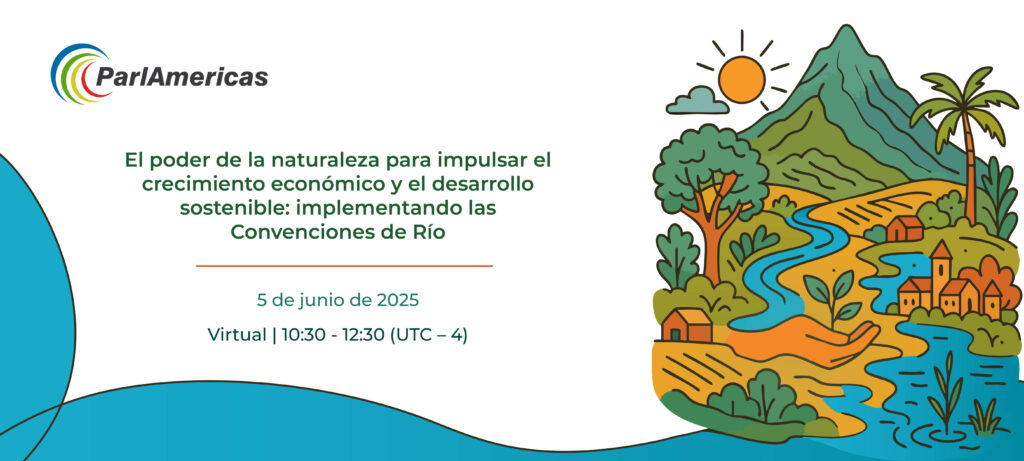 ParlAmericas

El poder de la naturaleza para impulsar el crecimiento económico y el desarrollo sostenible: implementando las Convenciones de Río

5 de junio de 2025

Virtual | 10:30 - 12:30 (UTC – 4)